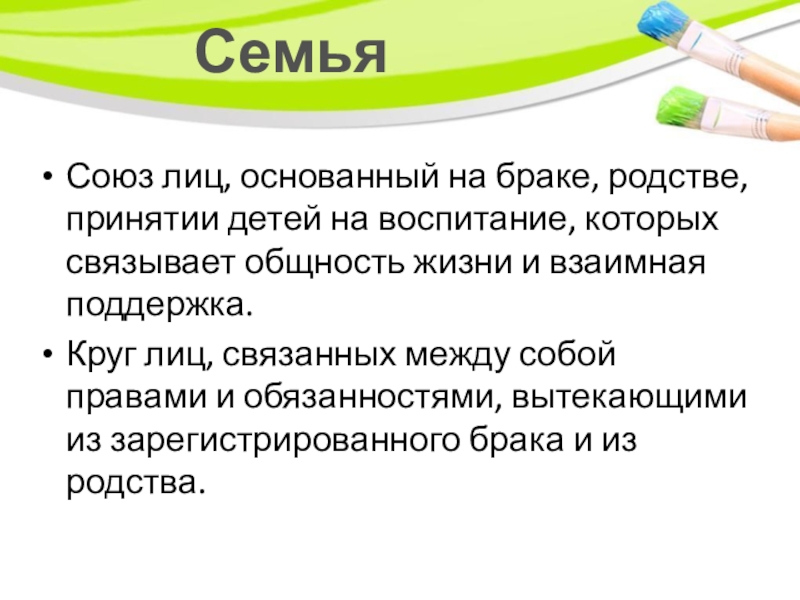 Семья

• Союз лиц, основанный на браке, родстве, принятии детей на воспитание, которых связывает общность жизни и взаимная поддержка.

• Круг лиц, связанных между собой правами и обязанностями, вытекающими из зарегистрированного брака и из родства.